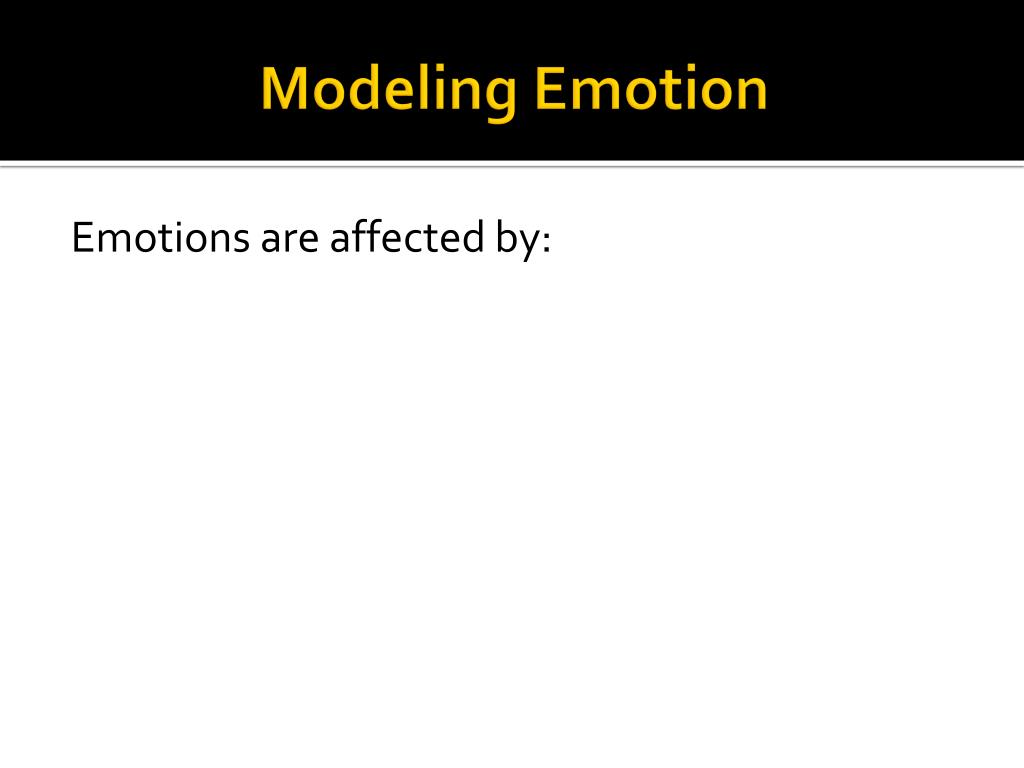 Modeling Emotion

Emotions are affected by: